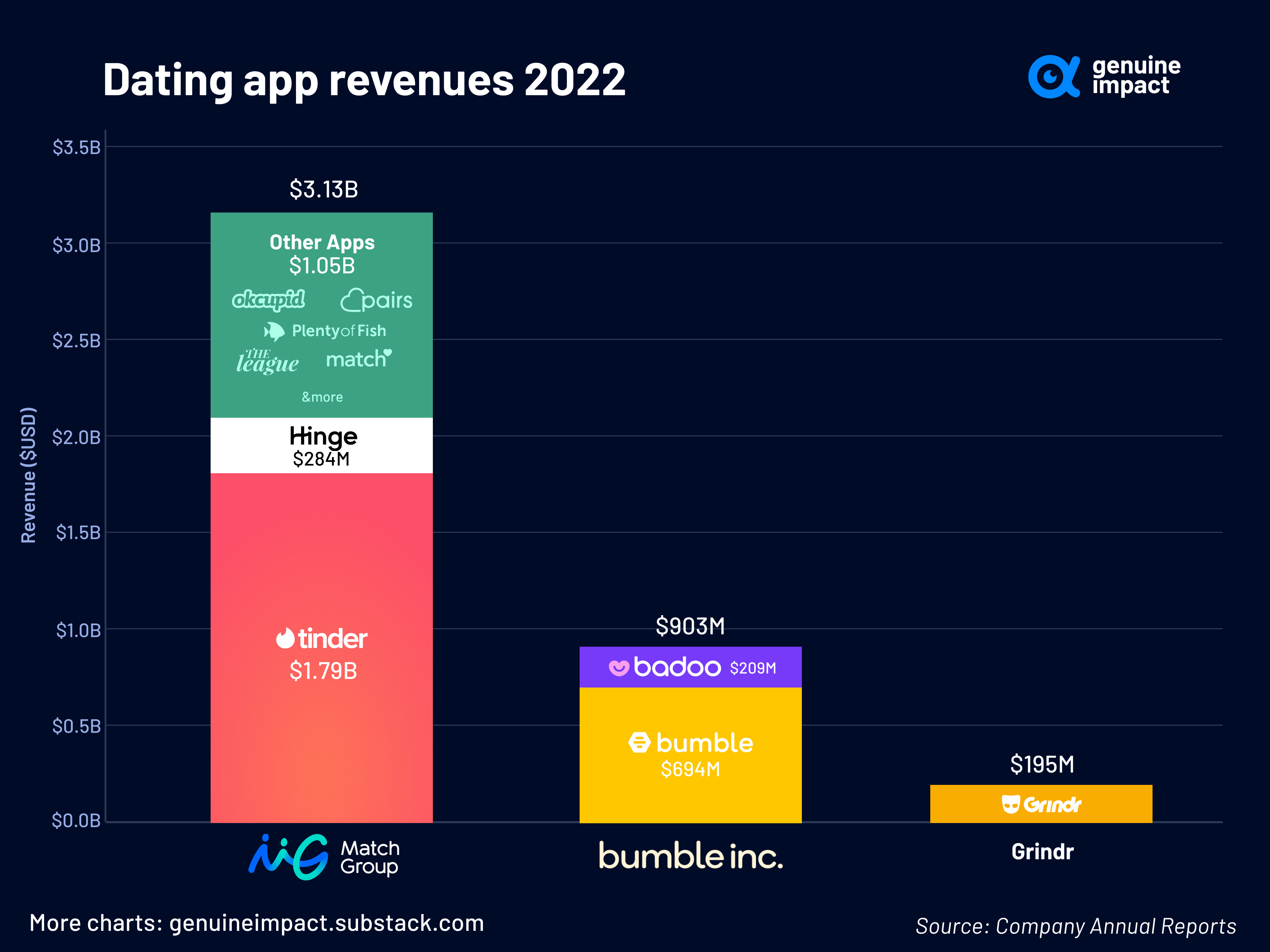 Dating app revenues 2022

genuine impact

Revenue ($USD)

$3.5B
$3.0B
$2.5B
$2.0B
$1.5B
$1.0B
$0.5B
$0.0B

$3.13B

Other Apps
$1.05B
okcupid
pairs
PlentyofFish
THE league
match
&more

Hinge
$284M

tinder
$1.79B

$903M

badoo $209M

bumble
$694M

$195M

Grindr

Match Group

bumble inc.

Grindr

More charts: genuineimpact.substack.com

Source: Company Annual Reports